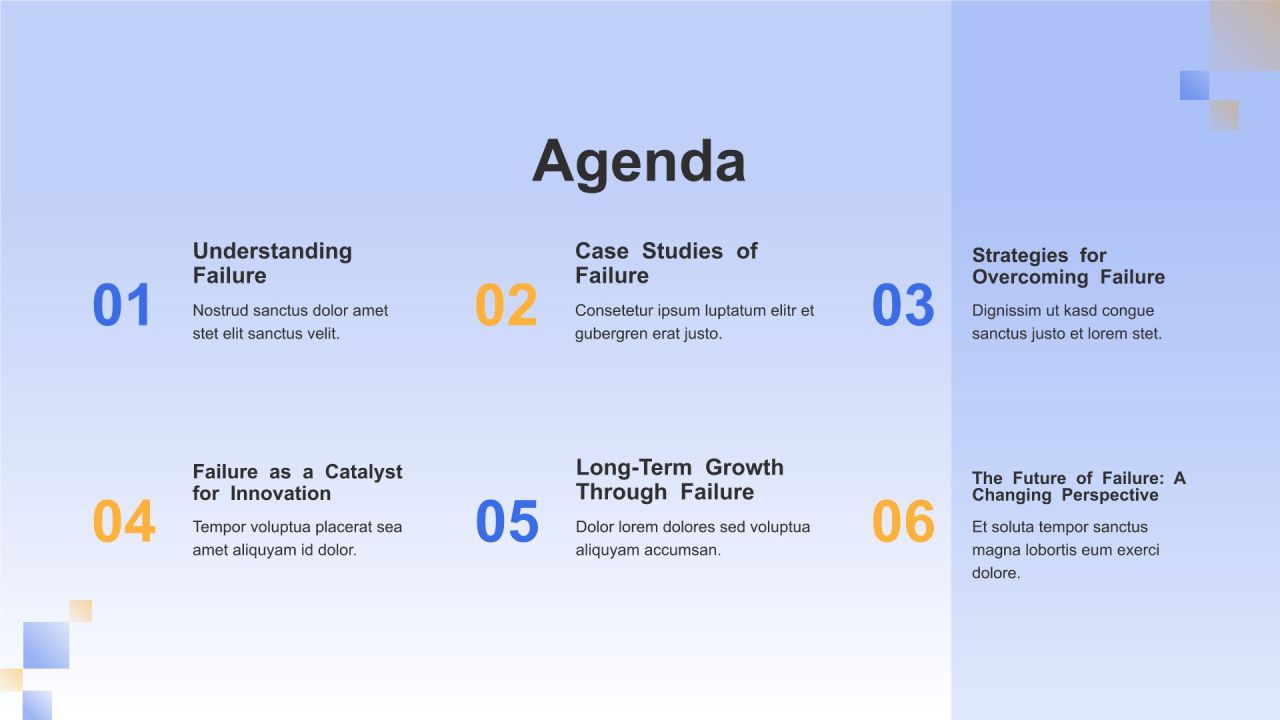 Agenda

01

Understanding Failure

Nostrud sanctus dolor amet stet elit sanctus velit.

02

Case Studies of Failure

Consetetur ipsum luptatum elitr et gubergren erat justo.

03

Strategies for Overcoming Failure

Dignissim ut kasd congue sanctus justo et lorem stet.

04

Failure as a Catalyst for Innovation

Tempor voluptua placerat sea amet aliquyam id dolor.

05

Long-Term Growth Through Failure

Dolor lorem dolores sed voluptua aliquyam accumsan.

06

The Future of Failure: A Changing Perspective

Et soluta tempor sanctus magna lobortis eum exerci dolore.